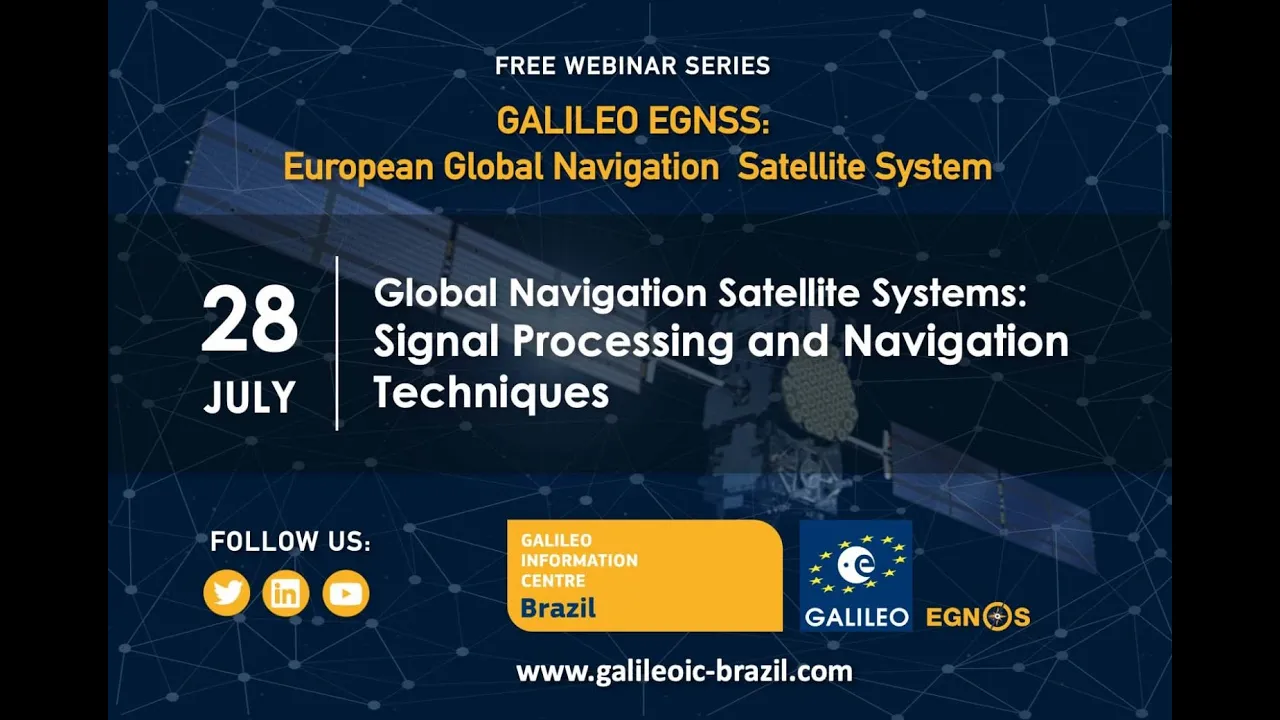 FREE WEBINAR SERIES

GALILEO EGNSS:
European Global Navigation Satellite System

28
JULY

Global Navigation Satellite Systems:
Signal Processing and Navigation Techniques

FOLLOW US:

GALILEO
INFORMATION
CENTRE
Brazil

GALILEO

EGNOS

www.galileoic-brazil.com